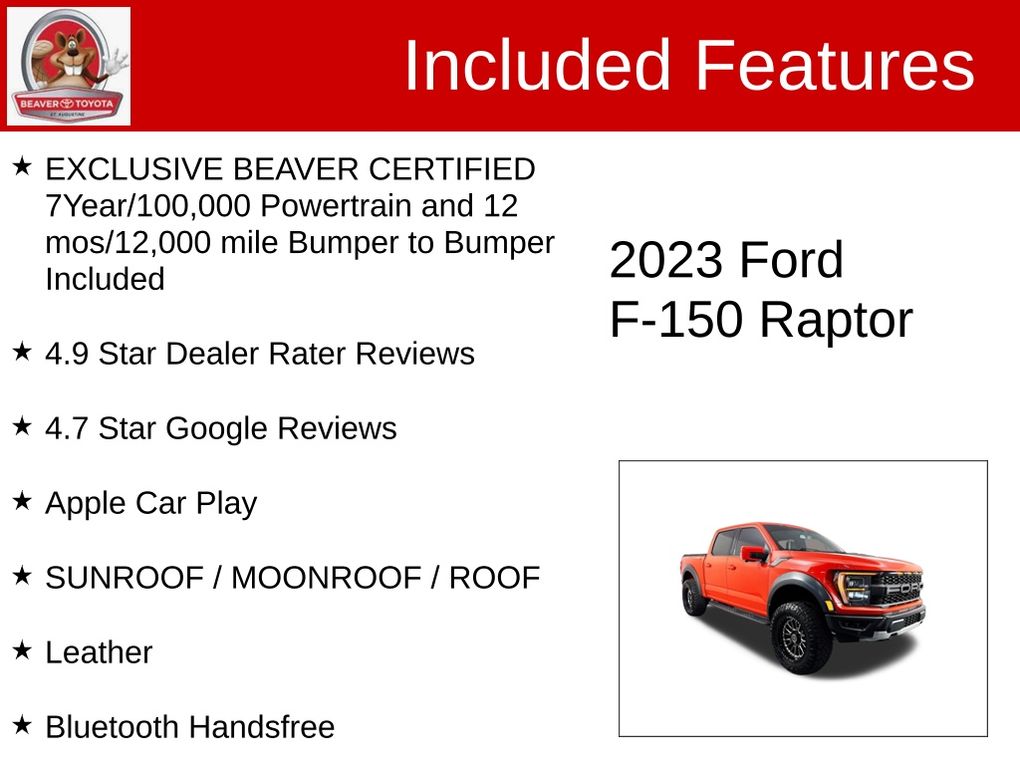 BEAVER TOYOTA
ST. AUGUSTINE

Included Features

★ EXCLUSIVE BEAVER CERTIFIED 7Year/100,000 Powertrain and 12 mos/12,000 mile Bumper to Bumper Included

★ 4.9 Star Dealer Rater Reviews

★ 4.7 Star Google Reviews

★ Apple Car Play

★ SUNROOF / MOONROOF / ROOF

★ Leather

★ Bluetooth Handsfree

2023 Ford F-150 Raptor

FORD